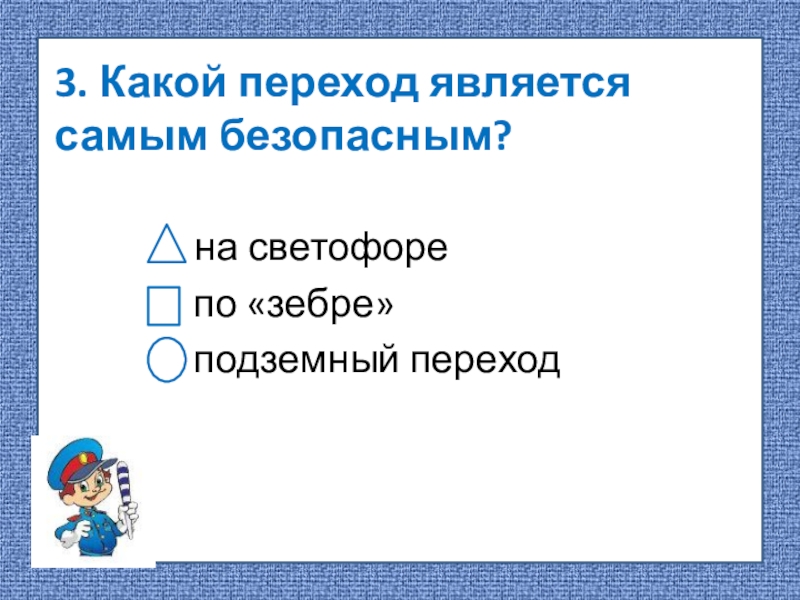 3. Какой переход является самым безопасным?

на светофоре

по «зебре»

подземный переход